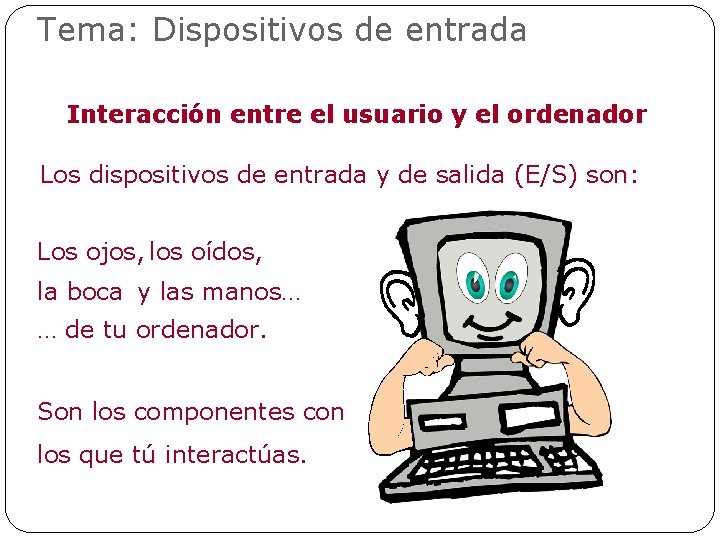 Tema: Dispositivos de entrada

Interacción entre el usuario y el ordenador

Los dispositivos de entrada y de salida (E/S) son:

Los ojos, los oídos,
la boca y las manos…
… de tu ordenador.

Son los componentes con
los que tú interactúas.